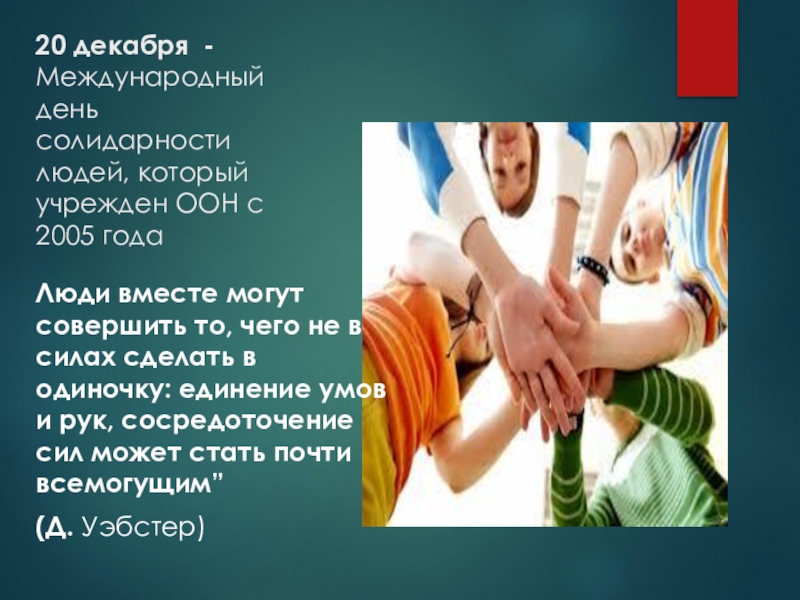 20 декабря - Международный день солидарности людей, который учрежден ООН с 2005 года

Люди вместе могут совершить то, чего не в силах сделать в одиночку: единение умов и рук, сосредоточение сил может стать почти всемогущим”

(Д. Уэбстер)